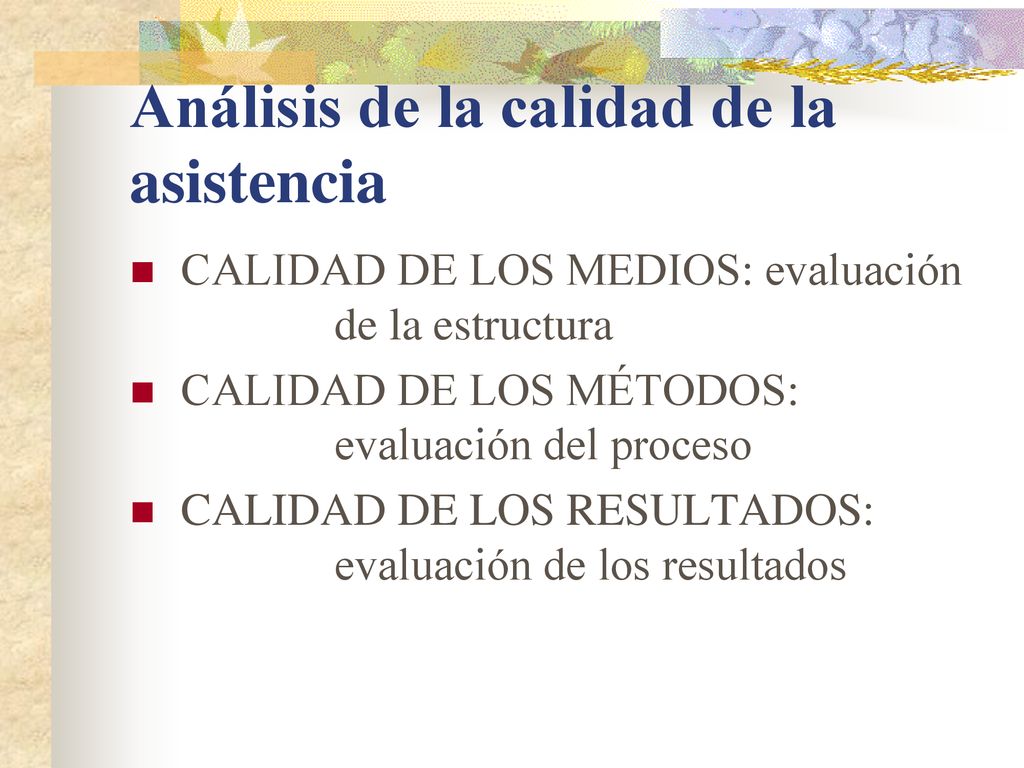 Análisis de la calidad de la asistencia

CALIDAD DE LOS MEDIOS: evaluación de la estructura

CALIDAD DE LOS MÉTODOS: evaluación del proceso

CALIDAD DE LOS RESULTADOS: evaluación de los resultados